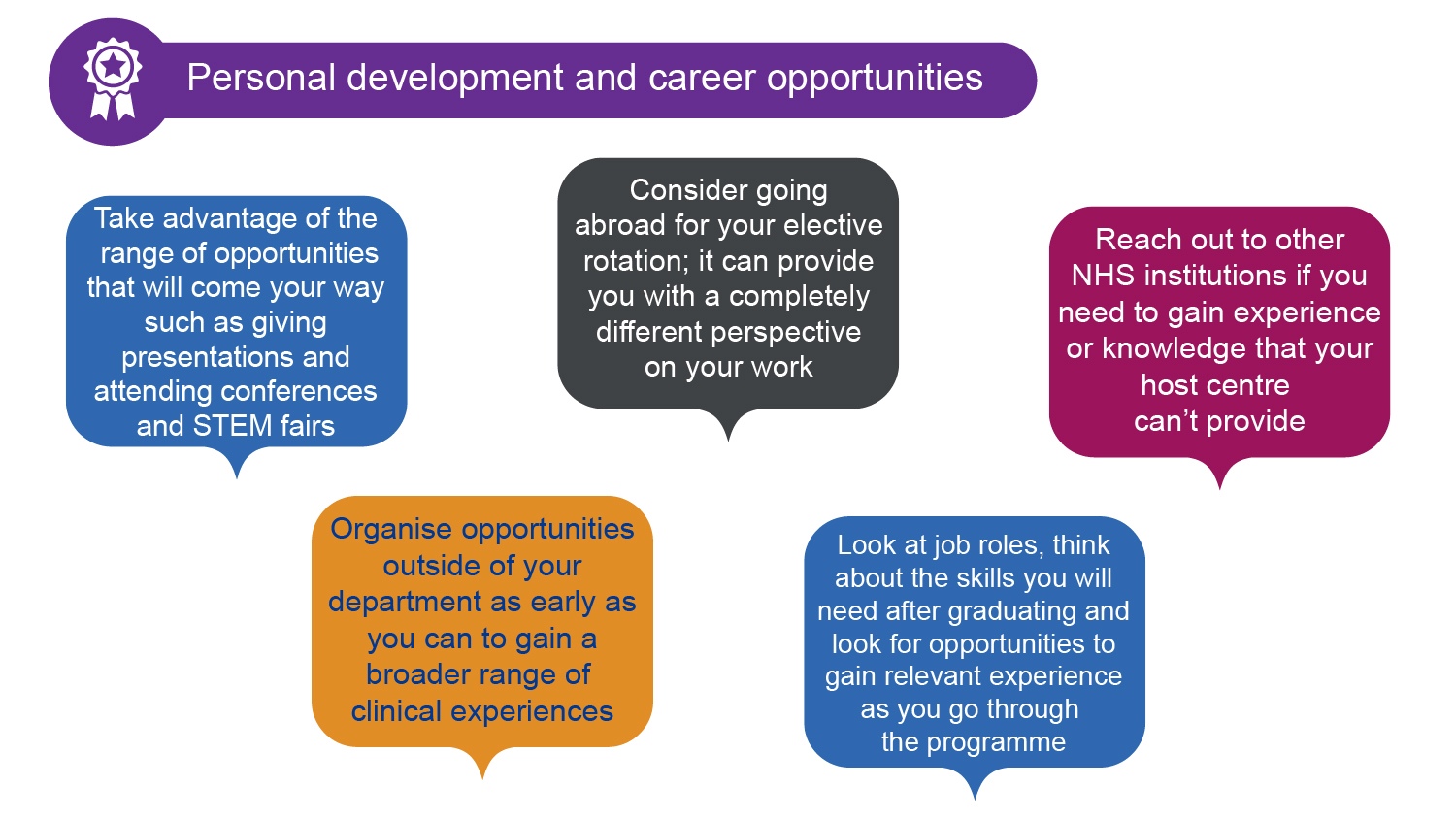 Personal development and career opportunities

Take advantage of the range of opportunities that will come your way such as giving presentations and attending conferences and STEM fairs

Consider going abroad for your elective rotation; it can provide you with a completely different perspective on your work

Reach out to other NHS institutions if you need to gain experience or knowledge that your host centre can't provide

Organise opportunities outside of your department as early as you can to gain a broader range of clinical experiences

Look at job roles, think about the skills you will need after graduating and look for opportunities to gain relevant experience as you go through the programme